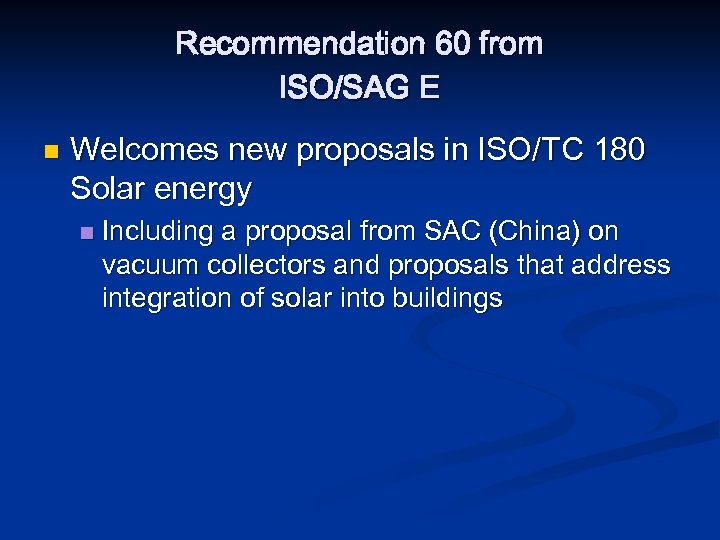 Recommendation 60 from ISO/SAG E

Welcomes new proposals in ISO/TC 180 Solar energy

Including a proposal from SAC (China) on vacuum collectors and proposals that address integration of solar into buildings